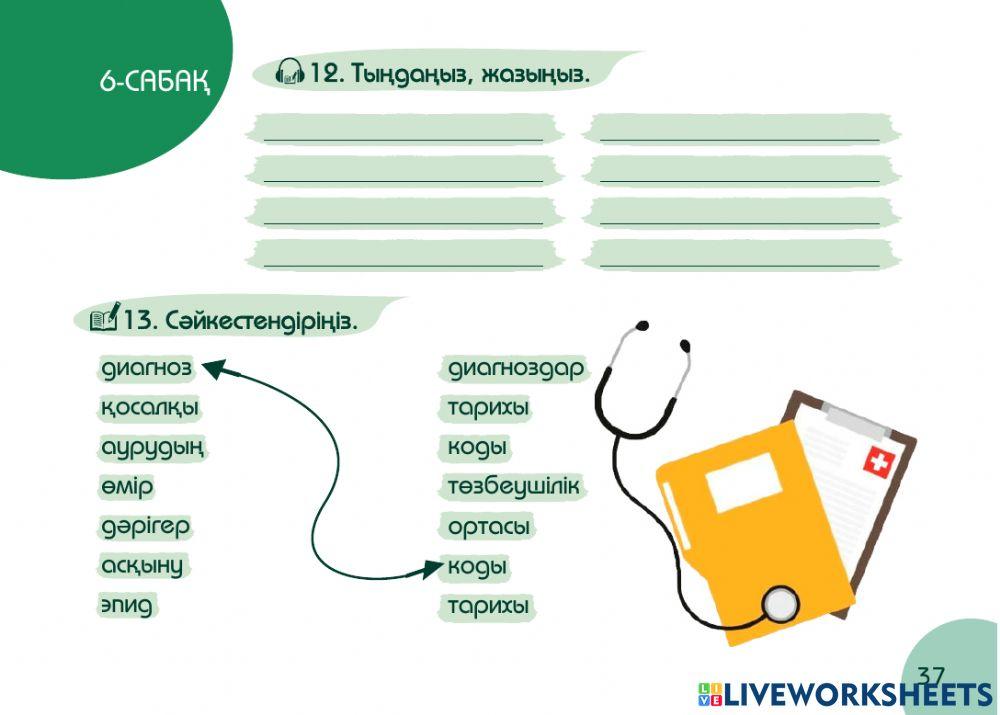 6-САБАҚ

12. Тыңдаңыз, жазыңыз.

13. Сәйкестендіріңіз.

диагноз
қосалқы
аурудың
өмір
дәрігер
асқыну
эпид

диагноздар
тарихы
коды
төзбеушілік
ортасы
коды
тарихы

37

LIVEWORKSHEETS